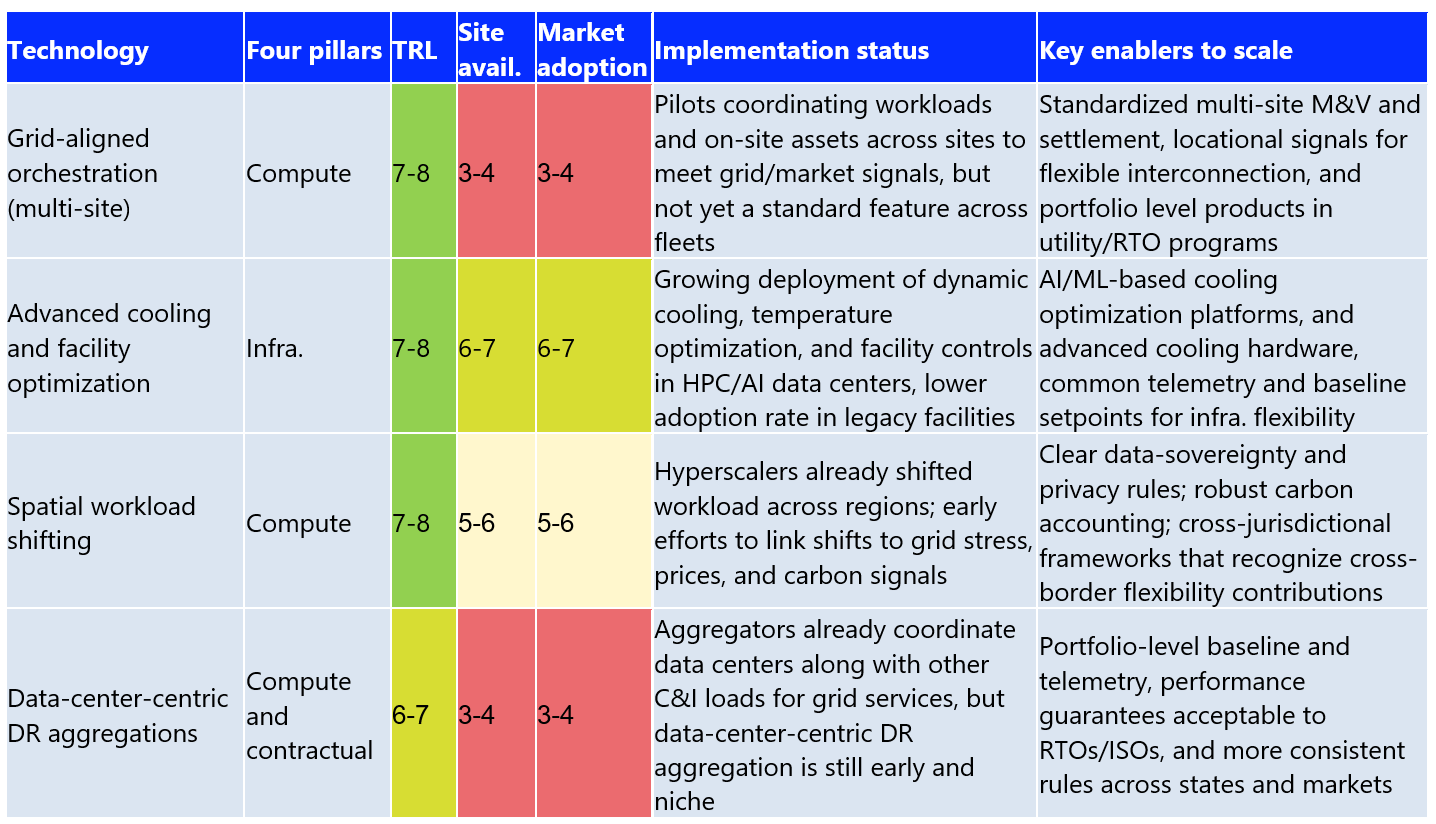 | Technology | Four pillars | TRL | Site avail. | Market adoption | Implementation status | Key enablers to scale |
|---|---|---|---|---|---|---|
| Grid-aligned orchestration (multi-site) | Compute | 7-8 | 3-4 | 3-4 | Pilots coordinating workloads and on-site assets across sites to meet grid/market signals, but not yet a standard feature across fleets | Standardized multi-site M&V and settlement, locational signals for flexible interconnection, and portfolio level products in utility/RTO programs |
| Advanced cooling and facility optimization | Infra. | 7-8 | 6-7 | 6-7 | Growing deployment of dynamic cooling, temperature optimization, and facility controls in HPC/AI data centers, lower adoption rate in legacy facilities | AI/ML-based cooling optimization platforms, and advanced cooling hardware, common telemetry and baseline setpoints for infra. flexibility |
| Spatial workload shifting | Compute | 7-8 | 5-6 | 5-6 | Hyperscalers already shifted workload across regions; early efforts to link shifts to grid stress, prices, and carbon signals | Clear data-sovereignty and privacy rules; robust carbon accounting; cross-jurisdictional frameworks that recognize cross-border flexibility contributions |
| Data-center-centric DR aggregations | Compute and contractual | 6-7 | 3-4 | 3-4 | Aggregators already coordinate data centers along with other C&I loads for grid services, but data-center-centric DR aggregation is still early and niche | Portfolio-level baseline and telemetry, performance guarantees acceptable to RTOs/ISOs, and more consistent rules across states and markets |